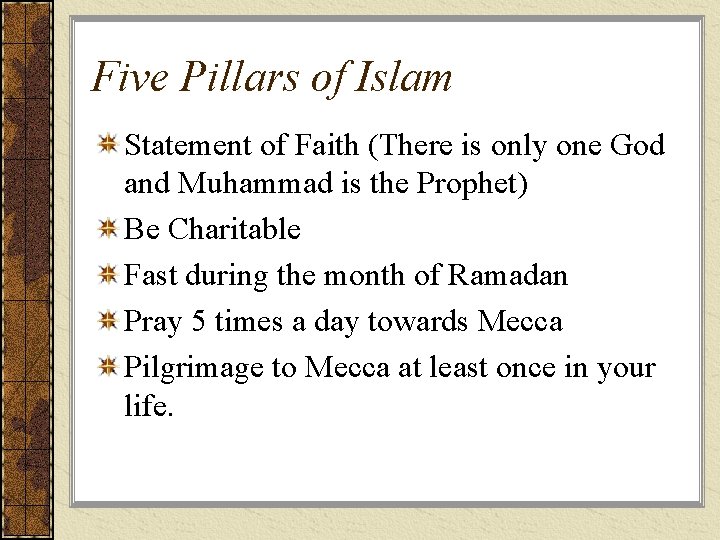 Five Pillars of Islam

Statement of Faith (There is only one God and Muhammad is the Prophet)

Be Charitable

Fast during the month of Ramadan

Pray 5 times a day towards Mecca

Pilgrimage to Mecca at least once in your life.